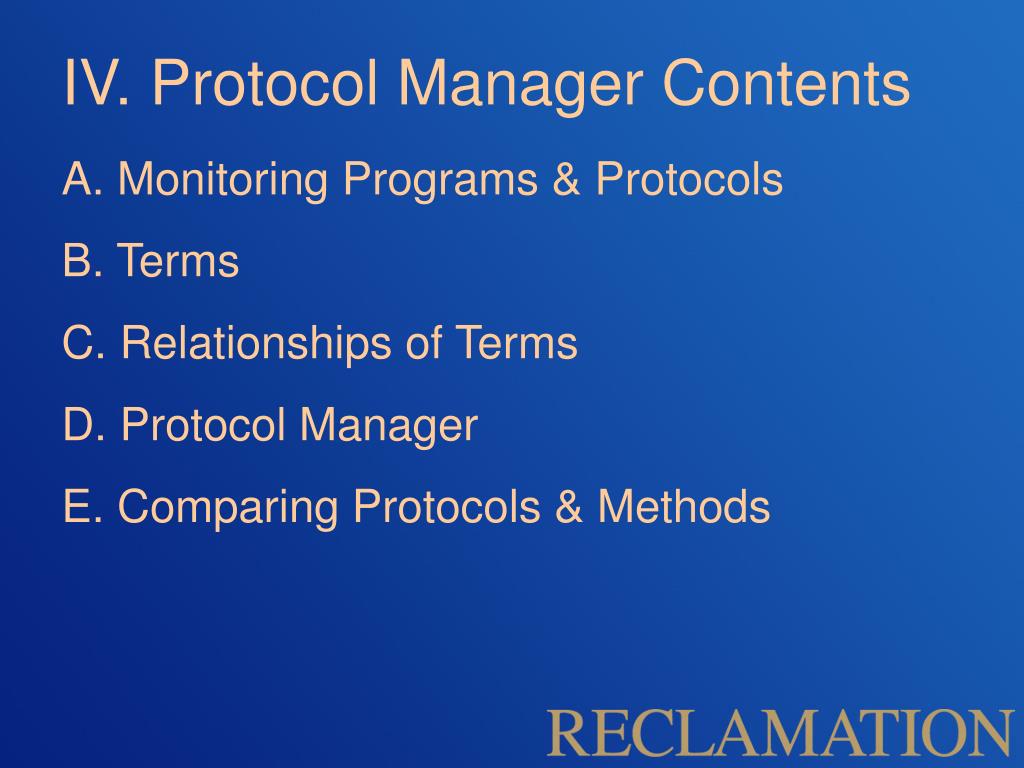 IV. Protocol Manager Contents

A. Monitoring Programs & Protocols

B. Terms

C. Relationships of Terms

D. Protocol Manager

E. Comparing Protocols & Methods

RECLAMATION